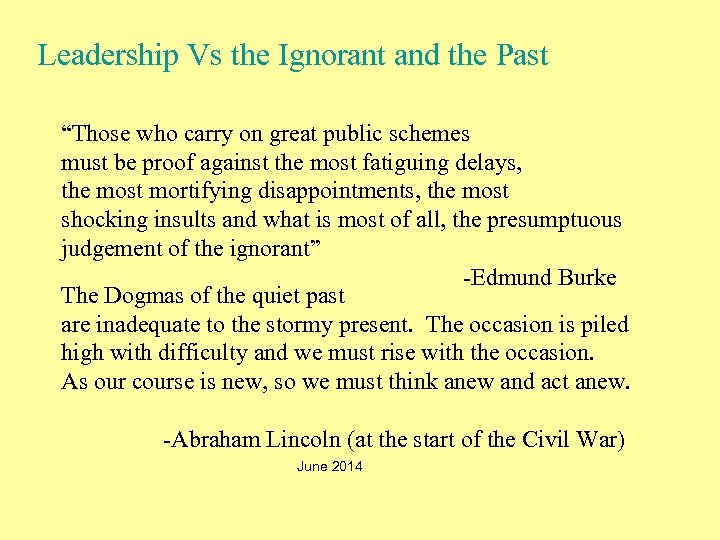 Leadership Vs the Ignorant and the Past

“Those who carry on great public schemes must be proof against the most fatiguing delays, the most mortifying disappointments, the most shocking insults and what is most of all, the presumptuous judgement of the ignorant”

-Edmund Burke

The Dogmas of the quiet past are inadequate to the stormy present. The occasion is piled high with difficulty and we must rise with the occasion. As our course is new, so we must think anew and act anew.

-Abraham Lincoln (at the start of the Civil War)

June 2014